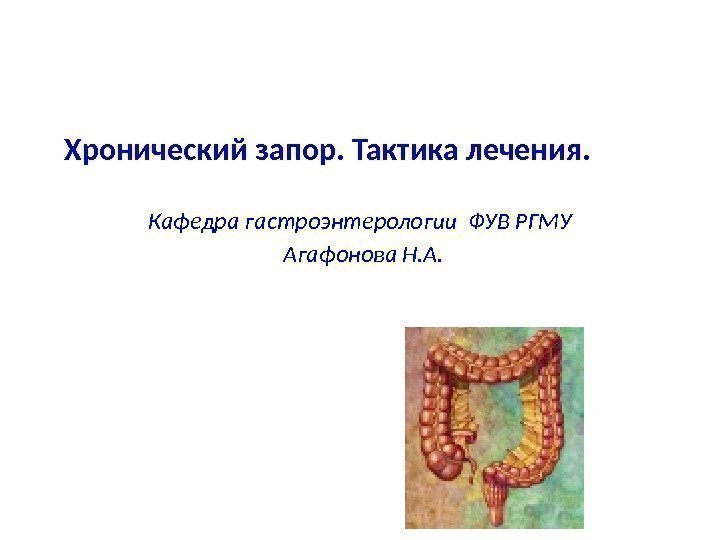 Хронический запор. Тактика лечения.

Кафедра гастроэнтерологии ФУВ РГМУ
Агафонова Н.А.